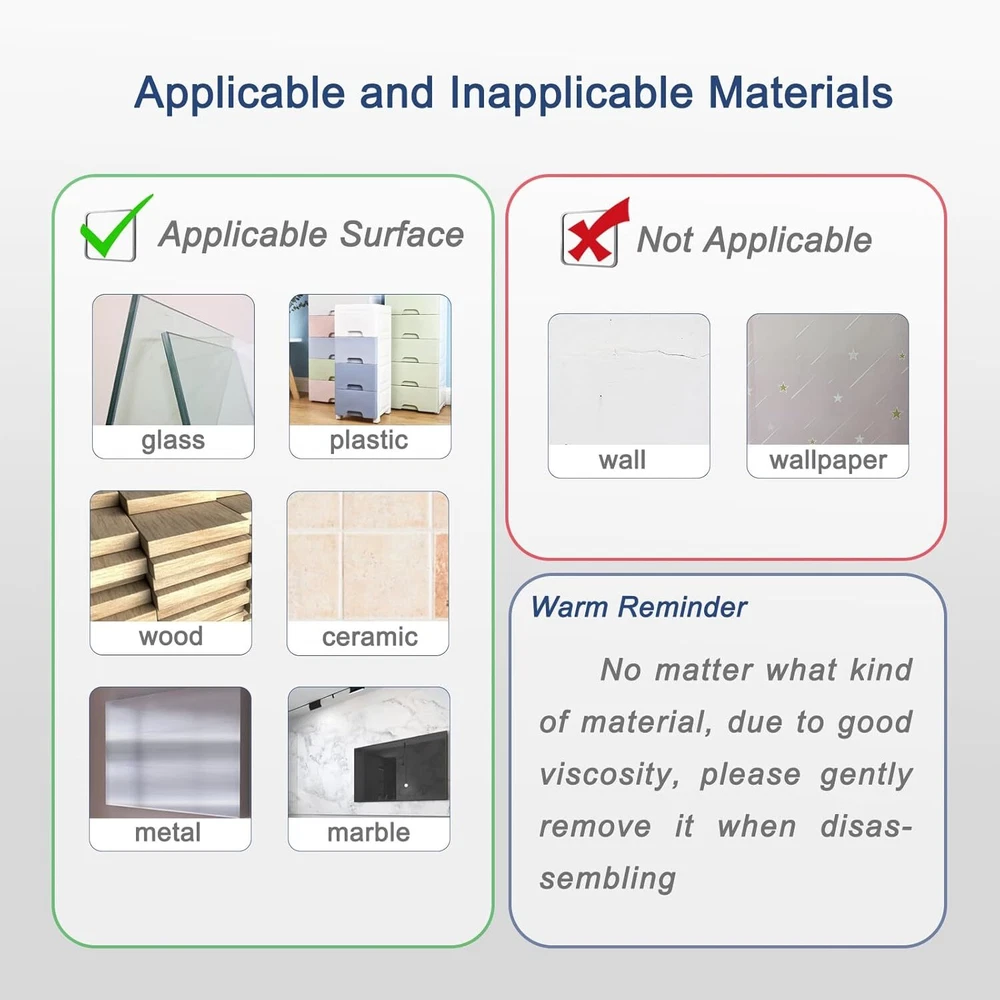 Applicable and Inapplicable Materials

Applicable Surface

glass

plastic

wood

ceramic

metal

marble

Not Applicable

wall

wallpaper

Warm Reminder

No matter what kind of material, due to good viscosity, please gently remove it when disassembling